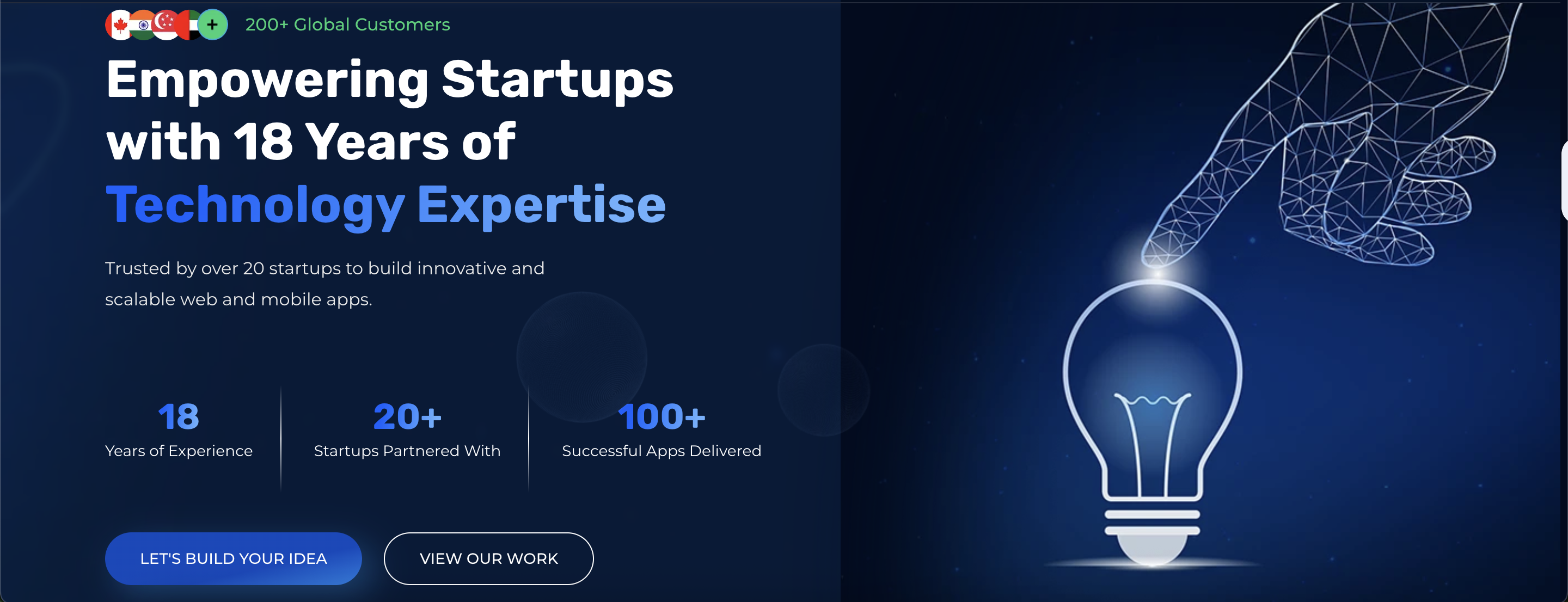 + 200+ Global Customers

Empowering Startups with 18 Years of Technology Expertise

Trusted by over 20 startups to build innovative and scalable web and mobile apps.

18
Years of Experience

20+
Startups Partnered With

100+
Successful Apps Delivered

LET'S BUILD YOUR IDEA

VIEW OUR WORK